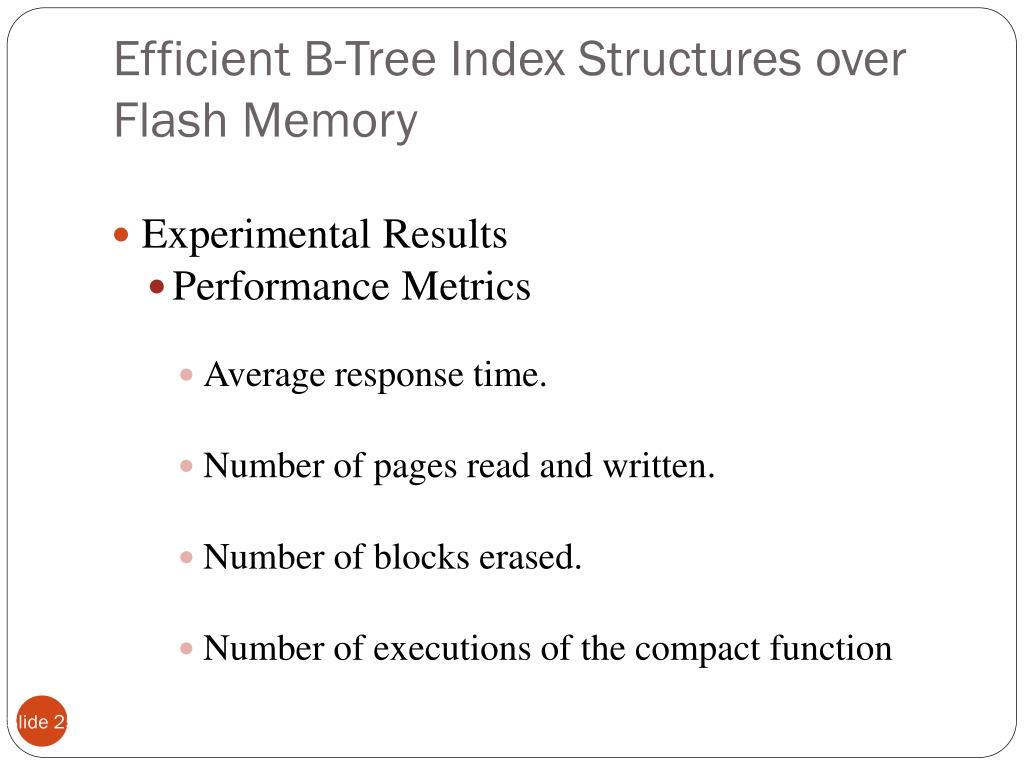 Efficient B-Tree Index Structures over Flash Memory

Experimental Results

Performance Metrics

Average response time.

Number of pages read and written.

Number of blocks erased.

Number of executions of the compact function

lide 2